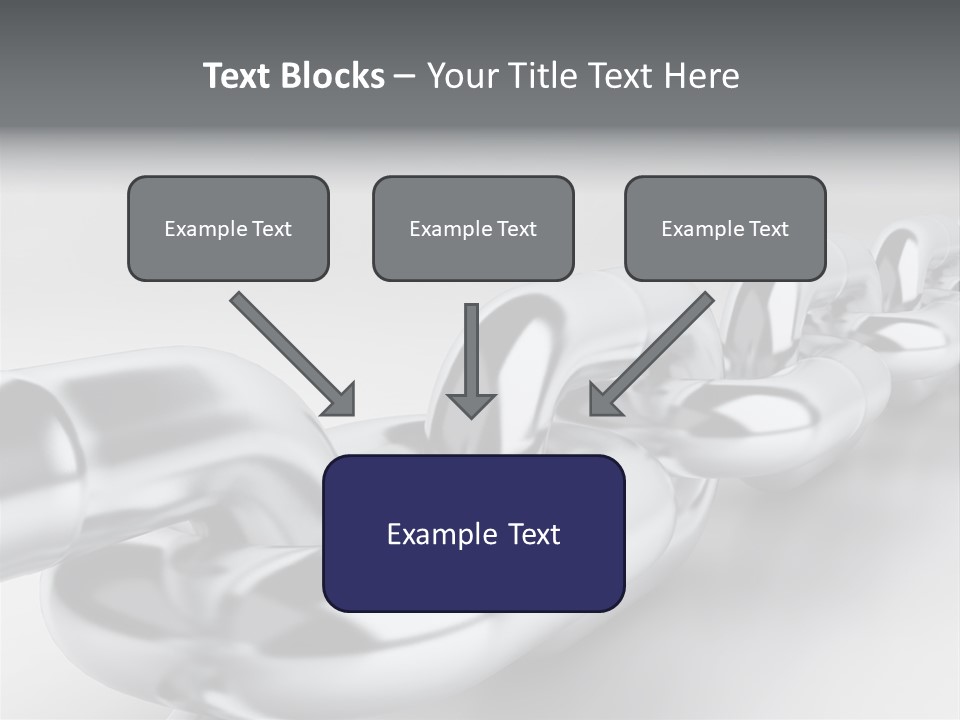 Text Blocks – Your Title Text Here

Example Text

Example Text

Example Text

Example Text